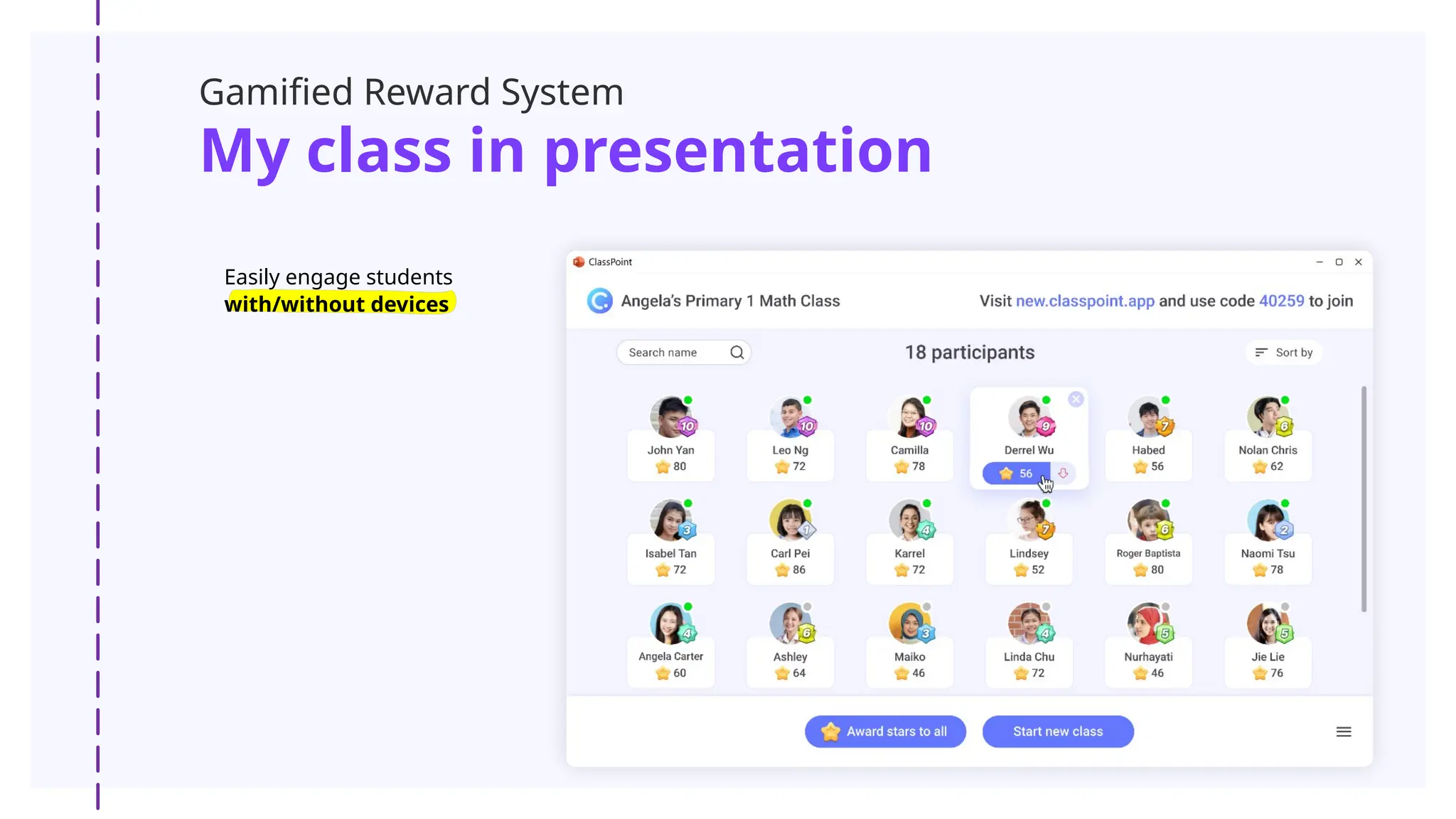 Gamified Reward System

My class in presentation

Easily engage students with/without devices

ClassPoint

Angela's Primary 1 Math Class

Visit new.classpoint.app and use code 40259 to join

Search name

18 participants

Sort by

10
John Yan
80

10
Leo Ng
72

10
Camilla
78

9
Derrel Wu
56

7
Habed
56

6
Nolan Chris
62

3
Isabel Tan
72

1
Carl Pei
86

4
Karrel
72

7
Lindsey
52

6
Roger Baptista
80

2
Naomi Tsu
78

4
Angela Carter
60

6
Ashley
64

3
Maiko
46

4
Linda Chu
72

5
Nurhayati
46

5
Jie Lie
76

Award stars to all

Start new class